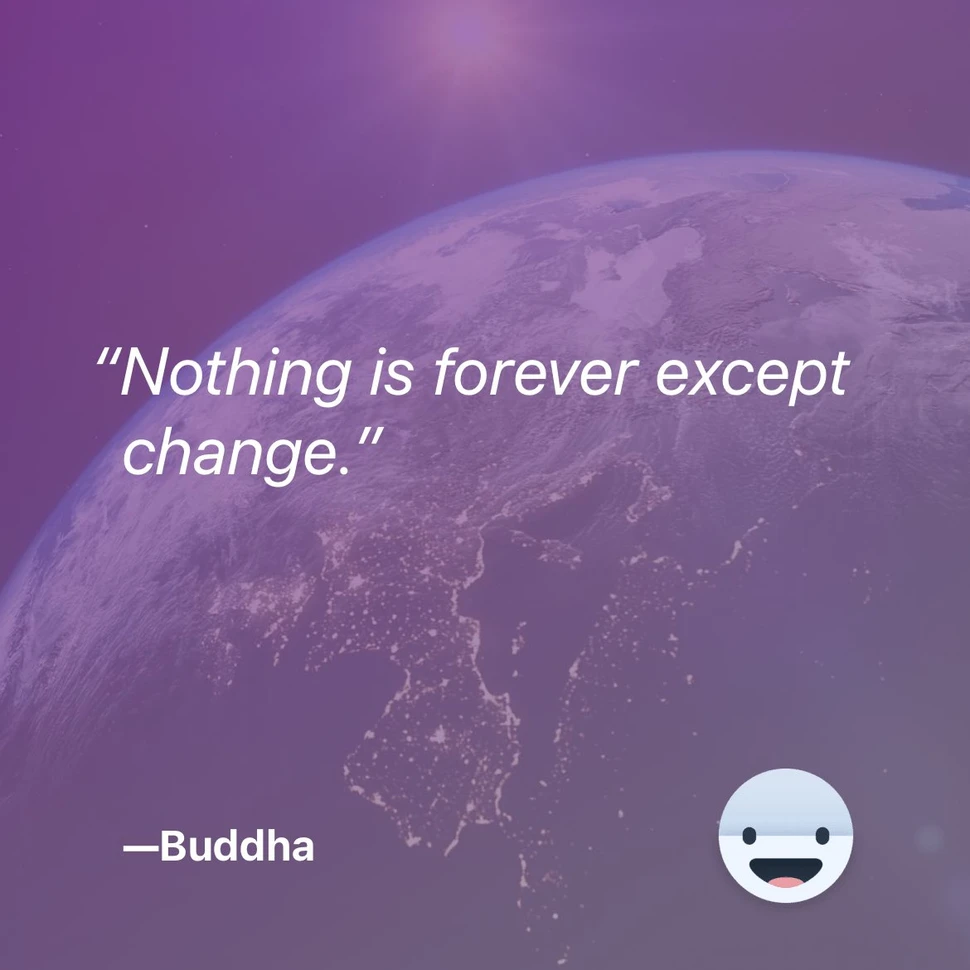 “Nothing is forever except change.”

—Buddha